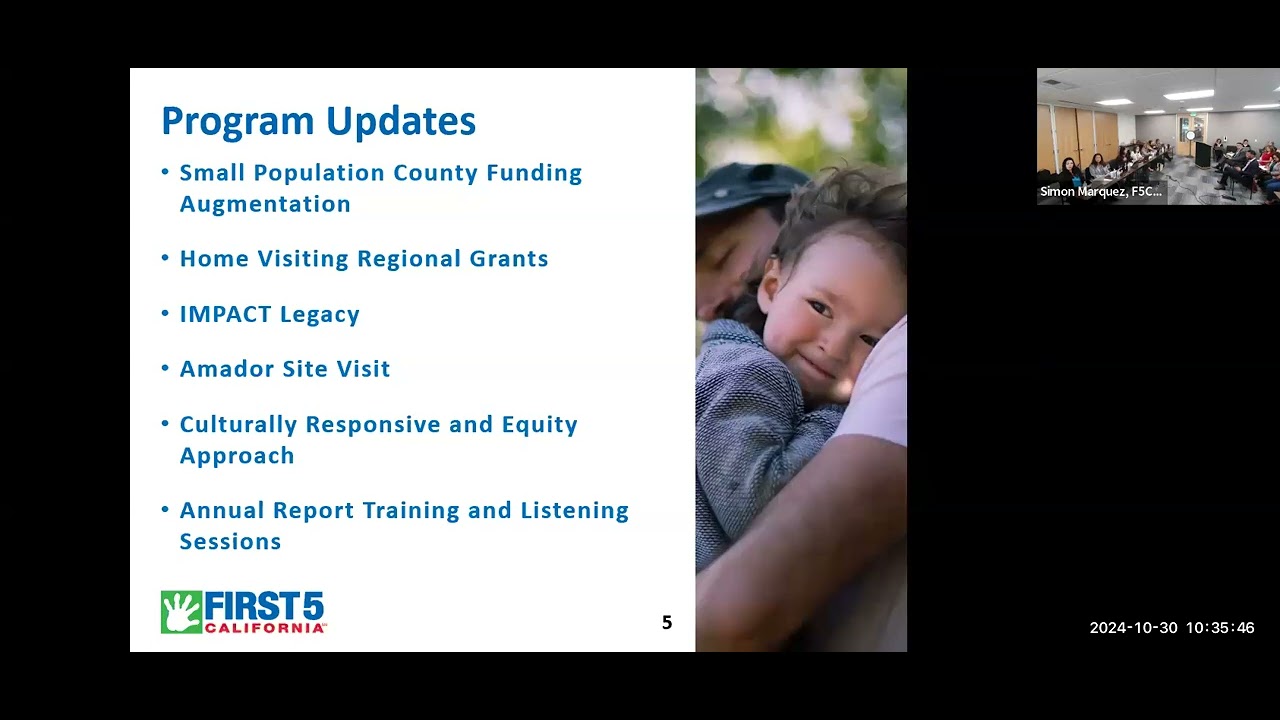 Program Updates

• Small Population County Funding Augmentation

• Home Visiting Regional Grants

• IMPACT Legacy

• Amador Site Visit

• Culturally Responsive and Equity Approach

• Annual Report Training and Listening Sessions

FIRST 5 CALIFORNIA

5

Simon Marquez, F5C...

2024-10-30 10:35:46